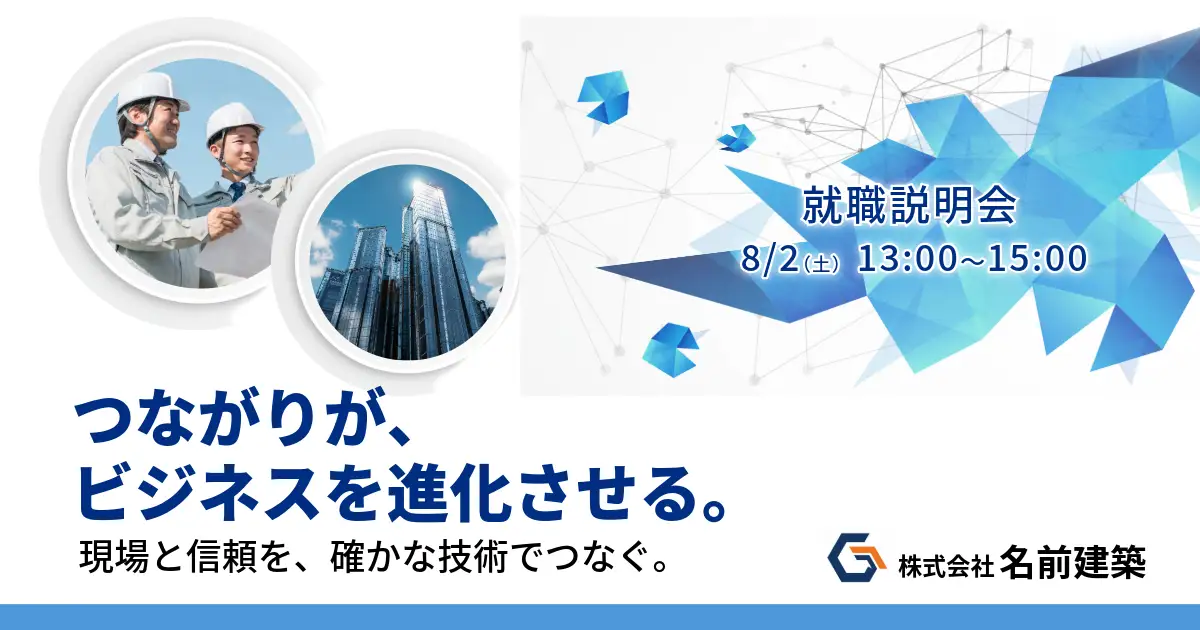 就職説明会
8/2(土) 13:00~15:00

つながりが、
ビジネスを進化させる。

現場と信頼を、確かな技術でつなぐ。

株式会社 名前建築